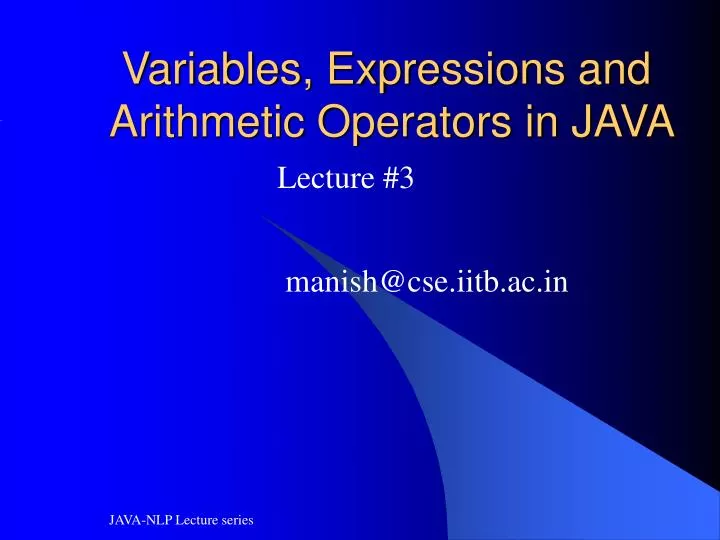 Variables, Expressions and Arithmetic Operators in JAVA

Lecture #3

manish@cse.iitb.ac.in

JAVA-NLP Lecture series